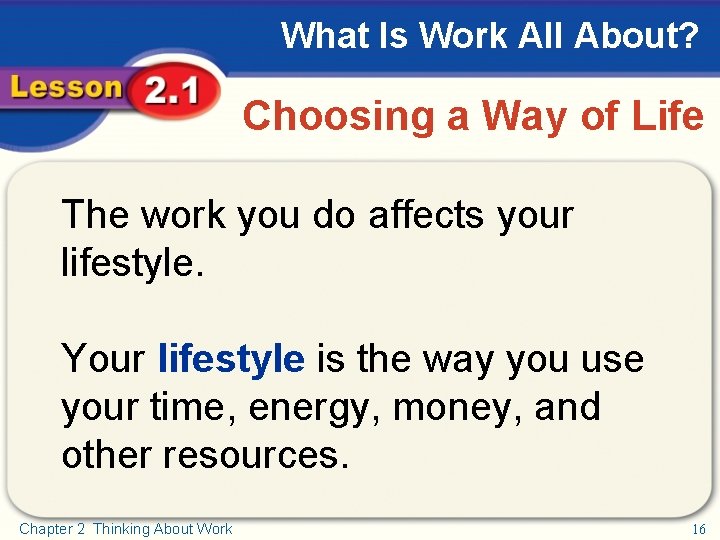 What Is Work All About?

Lesson 2.1

Choosing a Way of Life

The work you do affects your lifestyle.

Your lifestyle is the way you use your time, energy, money, and other resources.

Chapter 2 Thinking About Work

16